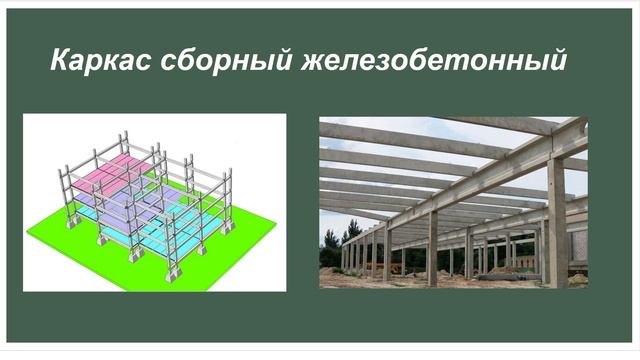 Каркас сборный железобетонный